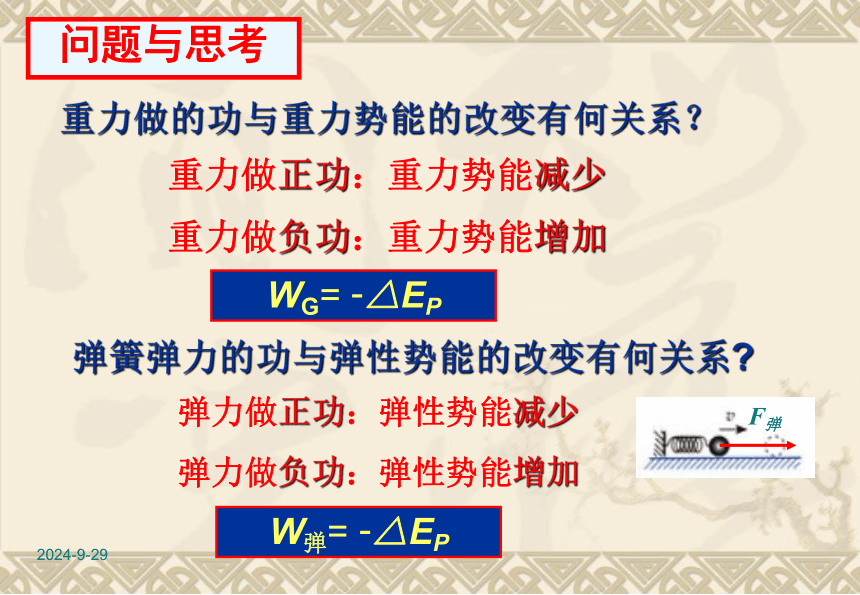 问题与思考

重力做的功与重力势能的改变有何关系？

重力做正功：重力势能减少

重力做负功：重力势能增加

$W_G = -\triangle E_P$

弹簧弹力的功与弹性势能的改变有何关系？

弹力做正功：弹性势能减少

弹力做负功：弹性势能增加

$v$ $F_{弹}$

$W_{弹} = -\triangle E_P$

2024-9-29